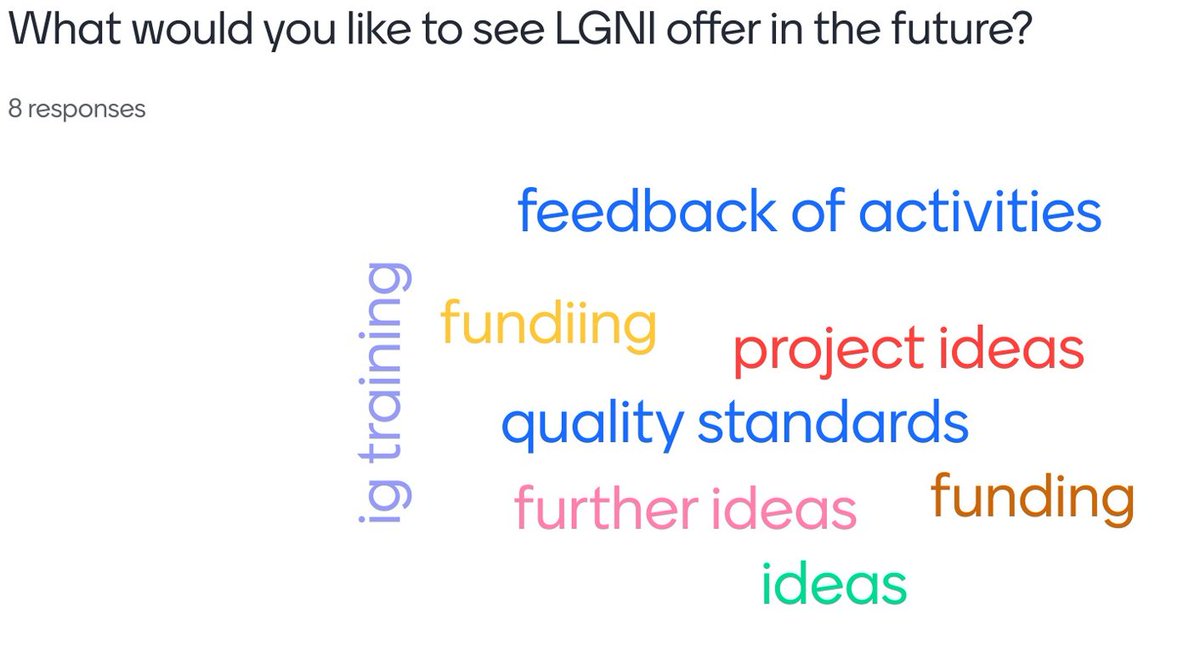 What would you like to see LGNI offer in the future?

8 responses

feedback of activities

ig training

fundiing

project ideas

quality standards

further ideas

funding

ideas